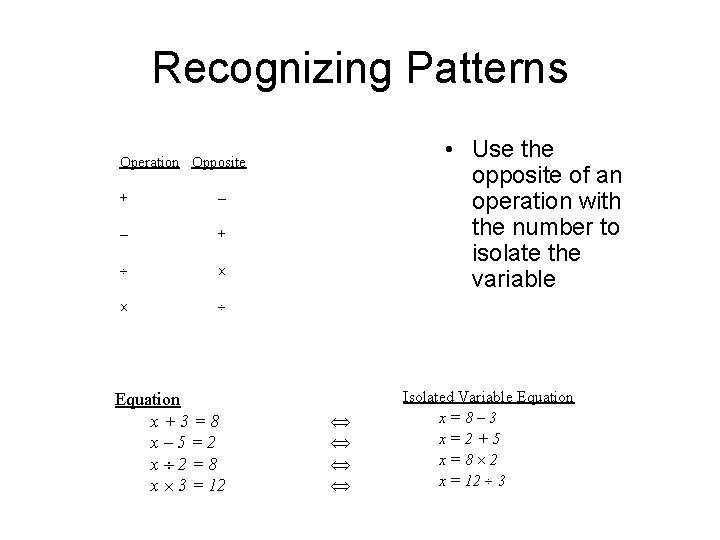 Recognizing Patterns

| Operation | Opposite |
|---|---|
| $+$ | $-$ |
| $-$ | $+$ |
| $\div$ | $\times$ |
| $\times$ | $\div$ |

• Use the opposite of an operation with the number to isolate the variable

| Equation | | Isolated Variable Equation |
|---|---|---|
| $x + 3 = 8$ | $\Leftrightarrow$ | $x = 8 - 3$ |
| $x - 5 = 2$ | $\Leftrightarrow$ | $x = 2 + 5$ |
| $x \div 2 = 8$ | $\Leftrightarrow$ | $x = 8 \times 2$ |
| $x \times 3 = 12$ | $\Leftrightarrow$ | $x = 12 \div 3$ |